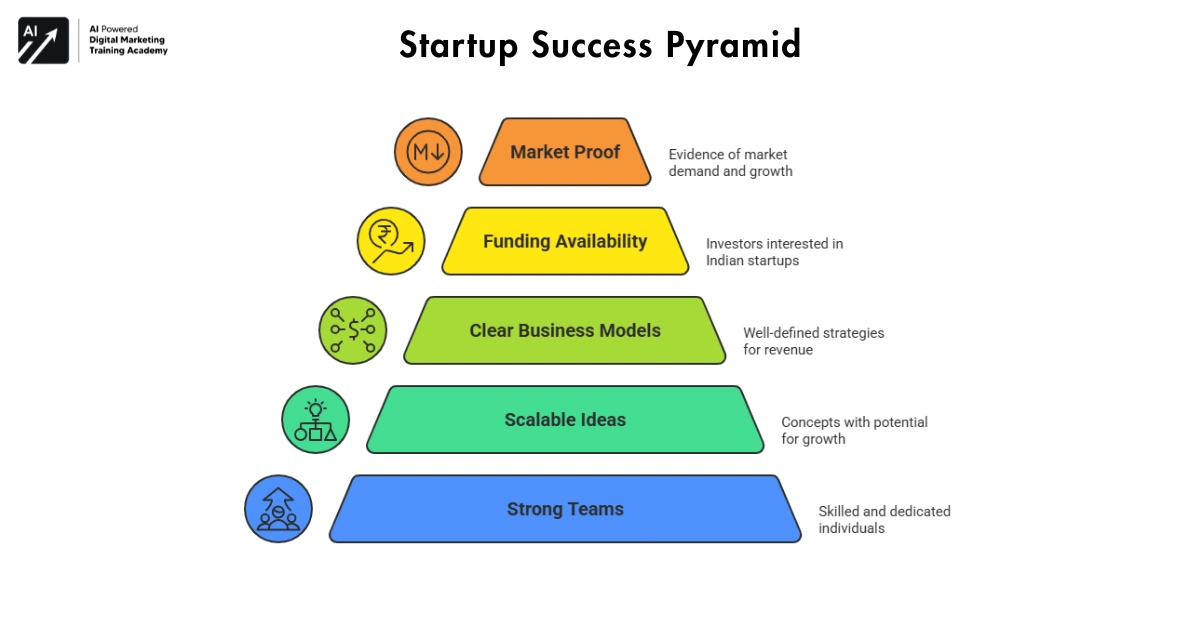 AI
AI Powered
Digital Marketing
Training Academy

Startup Success Pyramid

Market Proof
Evidence of market demand and growth

Funding Availability
Investors interested in Indian startups

Clear Business Models
Well-defined strategies for revenue

Scalable Ideas
Concepts with potential for growth

Strong Teams
Skilled and dedicated individuals